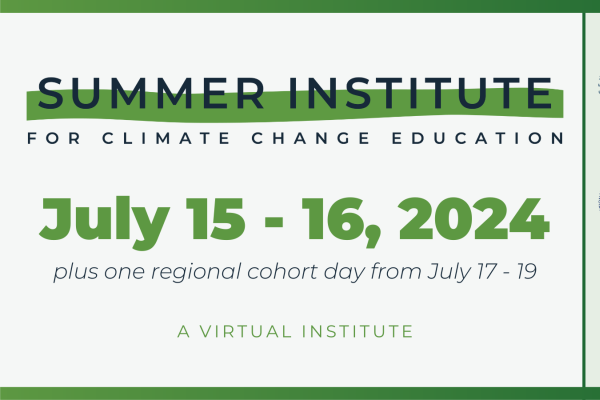 SUMMER INSTITUTE
FOR CLIMATE CHANGE EDUCATION

July 15 - 16, 2024
plus one regional cohort day from July 17 - 19

A VIRTUAL INSTITUTE